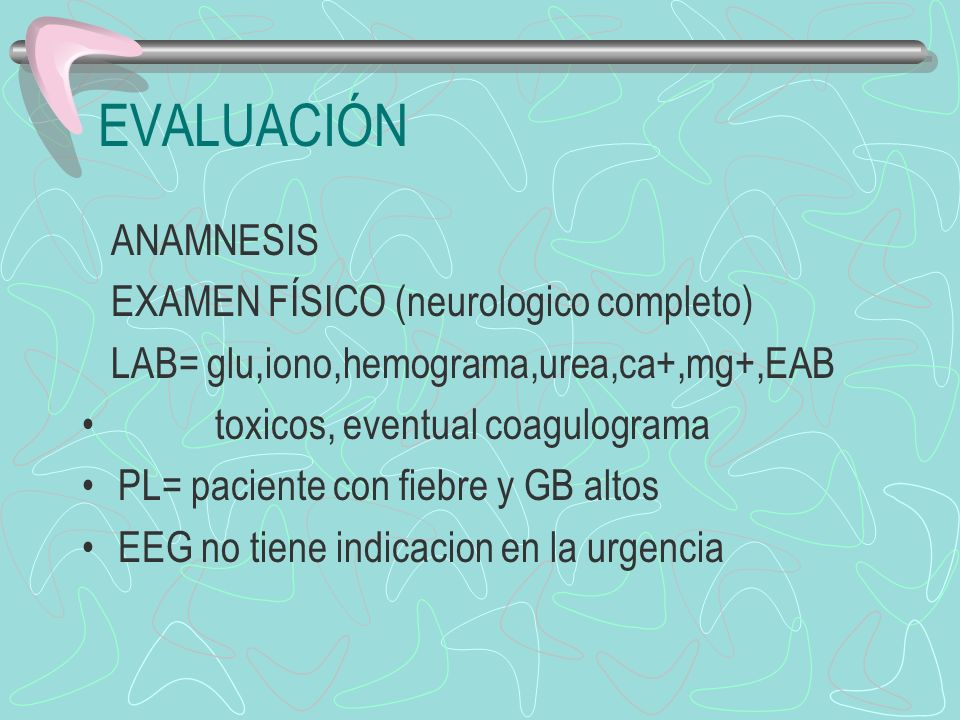 EVALUACIÓN

ANAMNESIS

EXAMEN FÍSICO (neurologico completo)

LAB= glu,iono,hemograma,urea,ca+,mg+,EAB

• toxicos, eventual coagulograma

• PL= paciente con fiebre y GB altos

• EEG no tiene indicacion en la urgencia